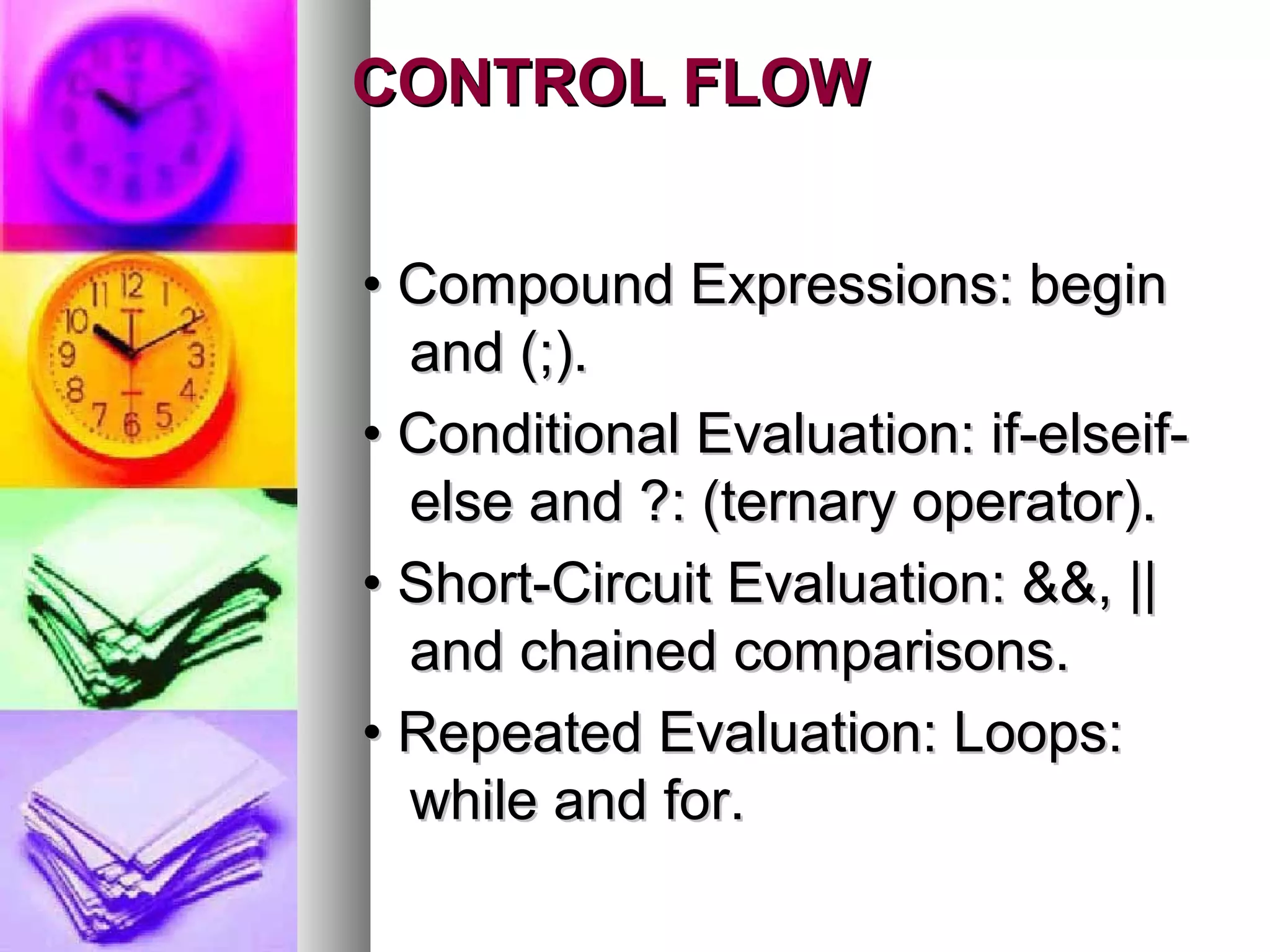 CONTROL FLOW

• Compound Expressions: begin and (;).

• Conditional Evaluation: if-elseif-else and ?: (ternary operator).

• Short-Circuit Evaluation: &&, || and chained comparisons.

• Repeated Evaluation: Loops: while and for.